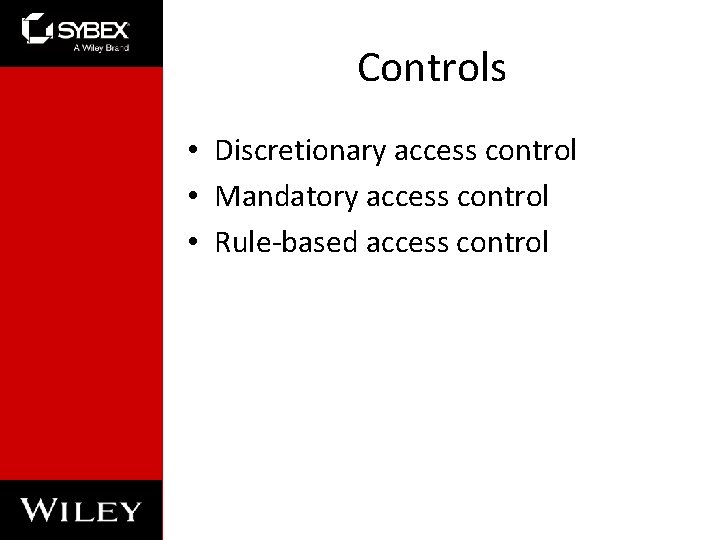 SYBEX
A Wiley Brand

Controls

• Discretionary access control
• Mandatory access control
• Rule-based access control

WILEY